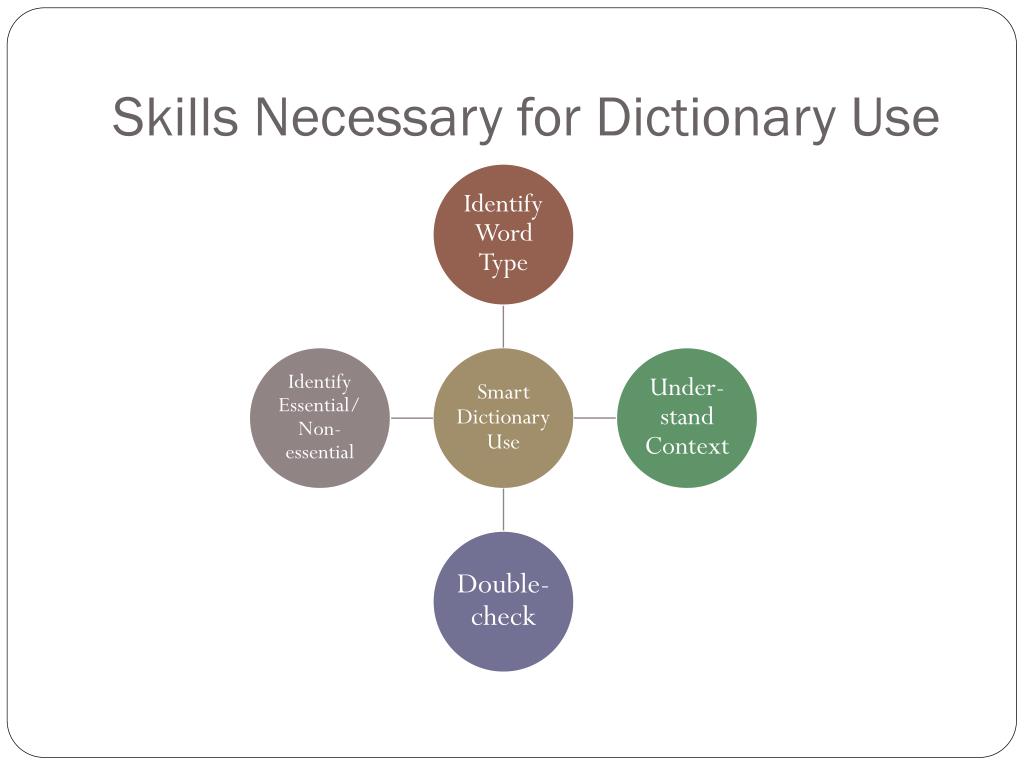 Skills Necessary for Dictionary Use

Identify Word Type

Identify Essential/ Non-essential

Smart Dictionary Use

Under-stand Context

Double-check